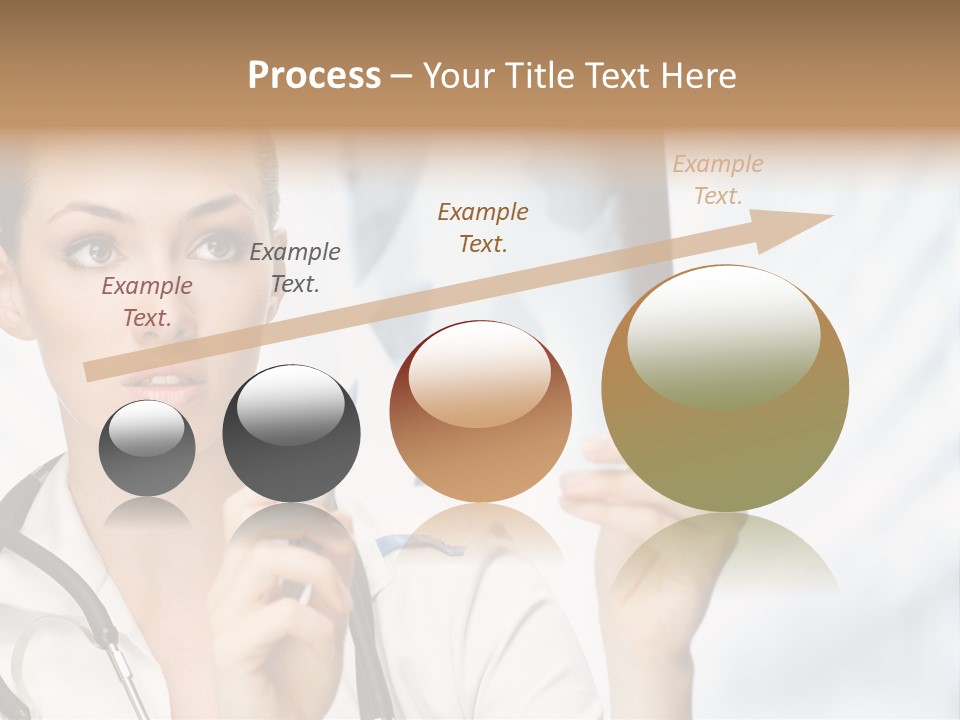 Process – Your Title Text Here

Example Text.

Example Text.

Example Text.

Example Text.